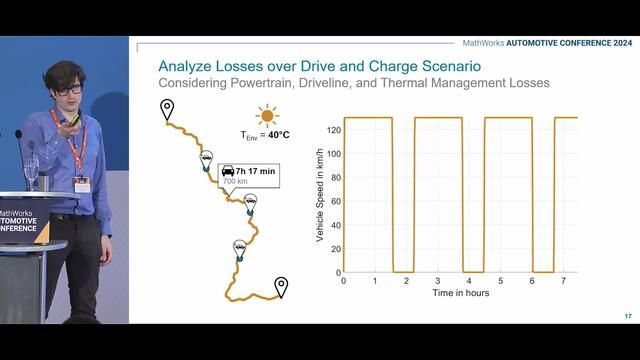 MathWorks AUTOMOTIVE CONFERENCE 2024

Analyze Losses over Drive and Charge Scenario
Considering Powertrain, Driveline, and Thermal Management Losses

$T_{Env}$ = 40°C

7h 17 min
700 km

Vehicle Speed in km/h
120
100
80
60
40
20
0
0 1 2 3 4 5 6 7
Time in hours

17

MathWorks
AUTOMOTIVE
CONFERENCE